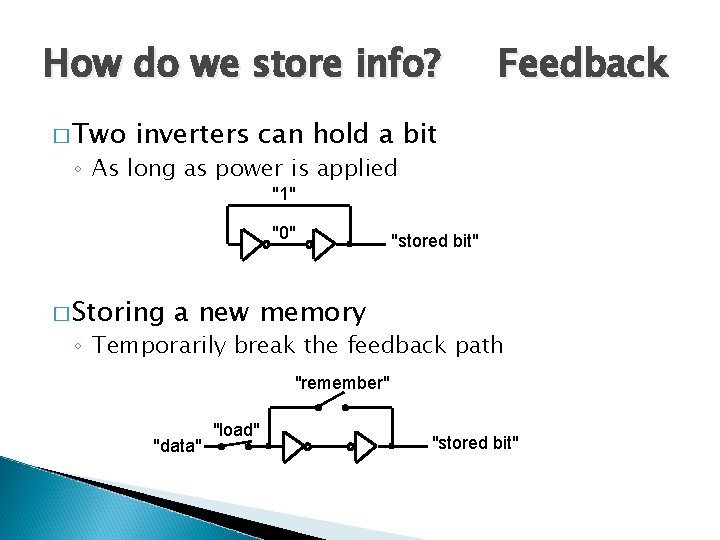 How do we store info? Feedback

□ Two inverters can hold a bit

◦ As long as power is applied

"1"

"0"

"stored bit"

□ Storing a new memory

◦ Temporarily break the feedback path

"remember"

"load"

"data"

"stored bit"